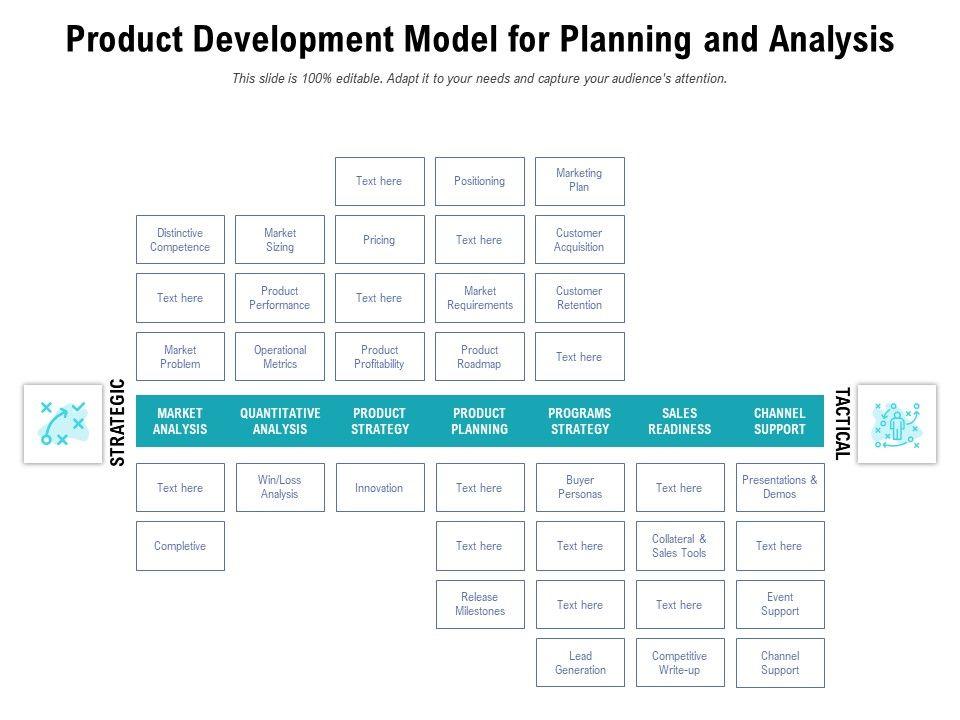 Product Development Model for Planning and Analysis

This slide is 100% editable. Adapt it to your needs and capture your audience's attention.

Text here
Positioning
Marketing Plan

Distinctive Competence
Market Sizing
Pricing
Text here
Customer Acquisition

Text here
Product Performance
Text here
Market Requirements
Customer Retention

Market Problem
Operational Metrics
Product Profitability
Product Roadmap
Text here

STRATEGIC

MARKET ANALYSIS
QUANTITATIVE ANALYSIS
PRODUCT STRATEGY
PRODUCT PLANNING
PROGRAMS STRATEGY
SALES READINESS
CHANNEL SUPPORT

TACTICAL

Text here
Win/Loss Analysis
Innovation
Text here
Buyer Personas
Text here
Presentations & Demos

Completive
Text here
Text here
Collateral & Sales Tools
Text here

Release Milestones
Text here
Text here
Event Support

Lead Generation
Competitive Write-up
Channel Support